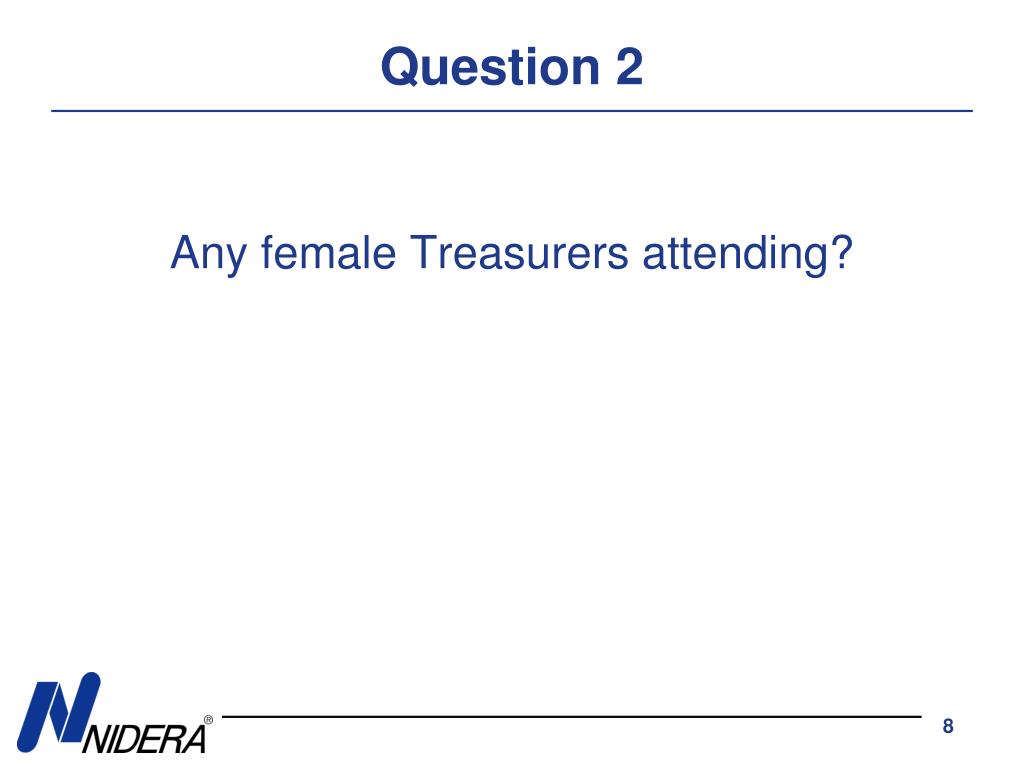 Question 2

Any female Treasurers attending?

NIDERA®

8